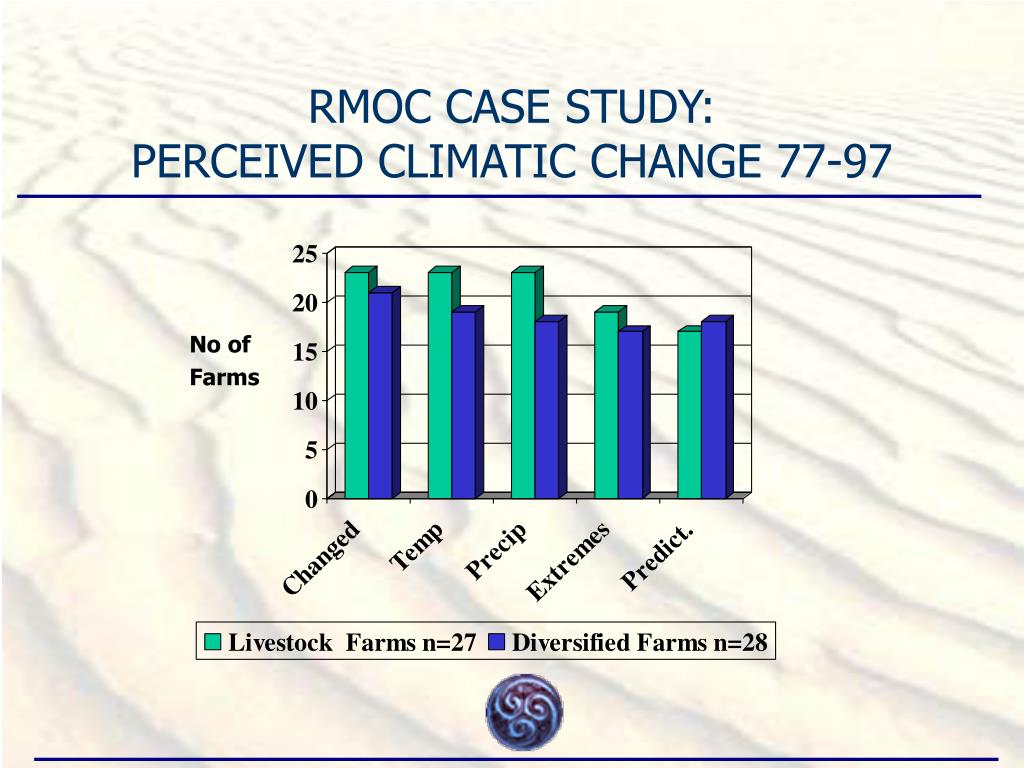 RMOC CASE STUDY:
PERCEIVED CLIMATIC CHANGE 77-97

No of Farms

25
20
15
10
5
0

Changed
Temp
Precip
Extremes
Predict.

Livestock Farms n=27 Diversified Farms n=28